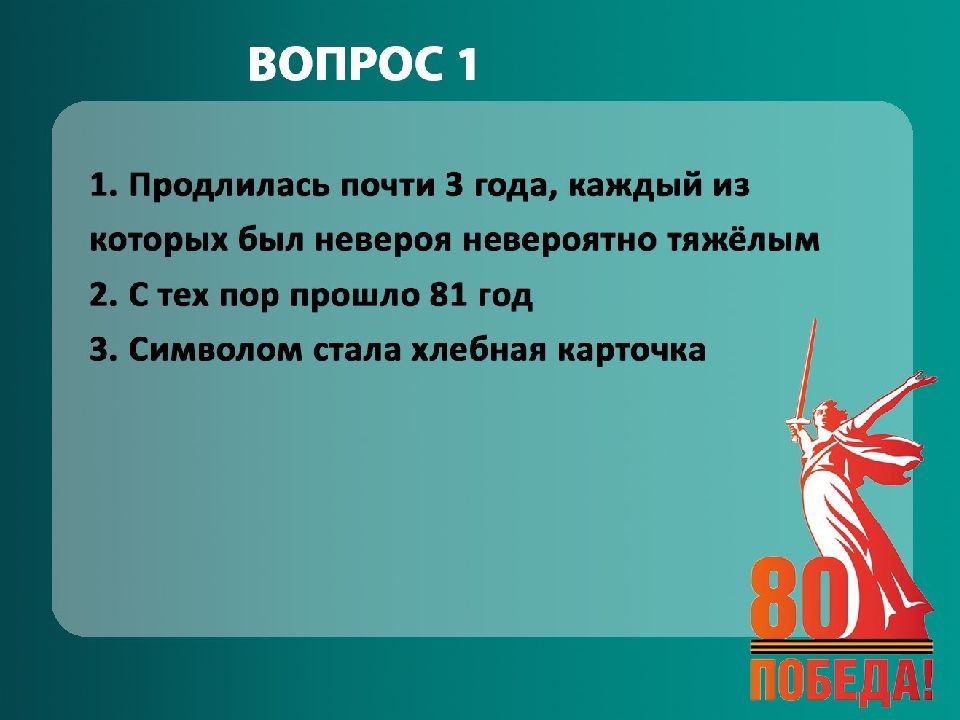 ВОПРОС 1

1. Продлилась почти 3 года, каждый из которых был невероя невероятно тяжёлым
2. С тех пор прошло 81 год
3. Символом стала хлебная карточка

80
ПОБЕДА!